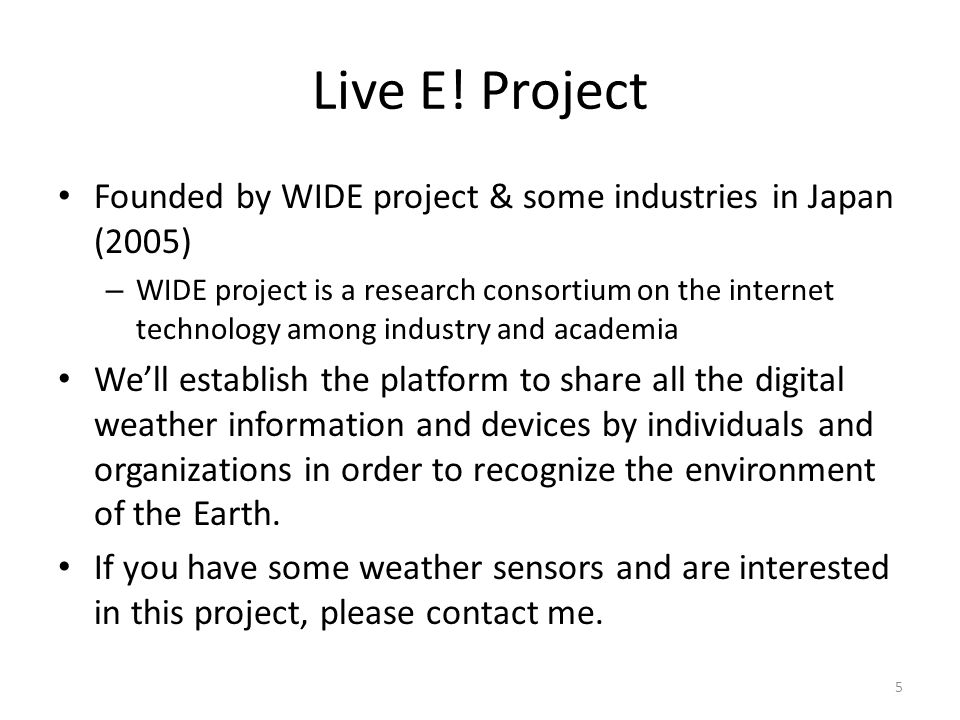 Live E! Project

• Founded by WIDE project & some industries in Japan (2005)

– WIDE project is a research consortium on the internet technology among industry and academia

• We'll establish the platform to share all the digital weather information and devices by individuals and organizations in order to recognize the environment of the Earth.

• If you have some weather sensors and are interested in this project, please contact me.

5